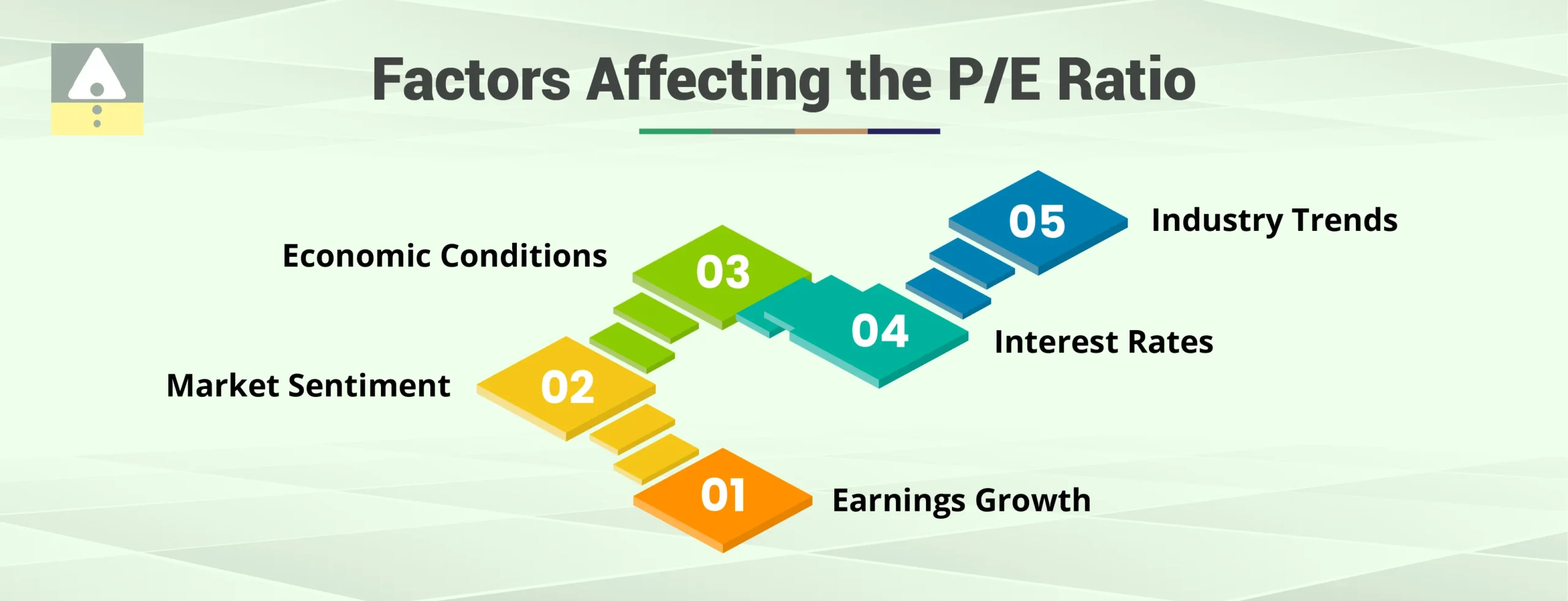 Factors Affecting the P/E Ratio

05 Industry Trends

Economic Conditions 03

04 Interest Rates

Market Sentiment 02

01 Earnings Growth